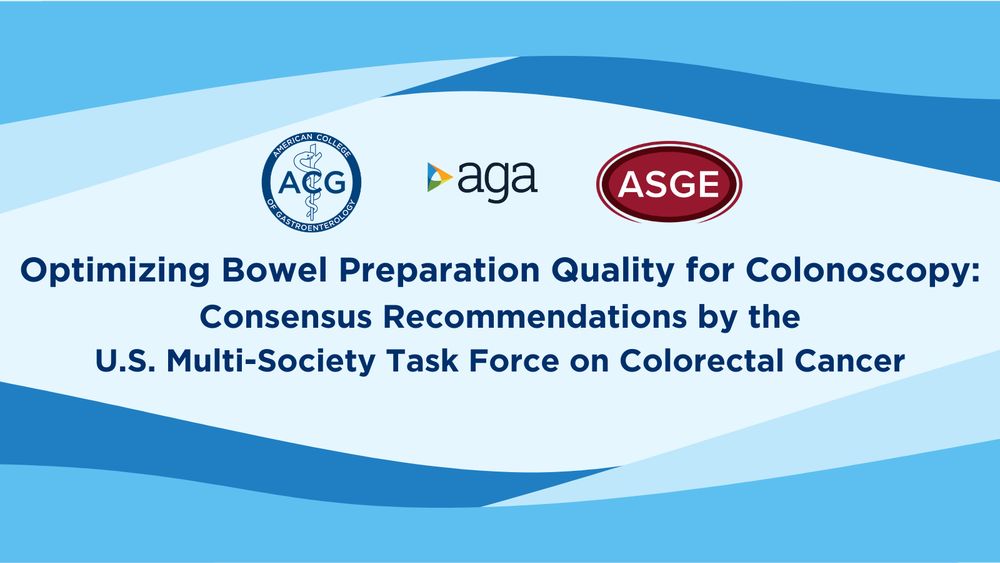 AMERICAN COLLEGE OF GASTROENTEROLOGY
ACG

aga

ASGE

Optimizing Bowel Preparation Quality for Colonoscopy: Consensus Recommendations by the U.S. Multi-Society Task Force on Colorectal Cancer